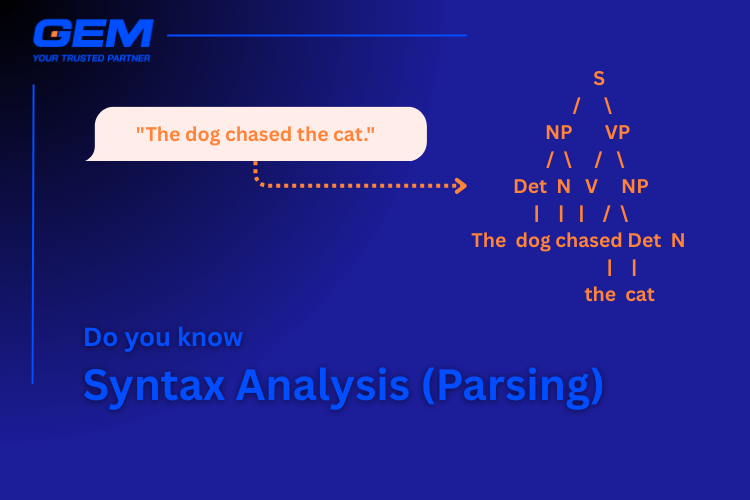 GEM
YOUR TRUSTED PARTNER

"The dog chased the cat."

S
/ \
NP VP
/ \ / \
Det N V NP
| | | / \
The dog chased Det N
| |
the cat

Do you know

Syntax Analysis (Parsing)